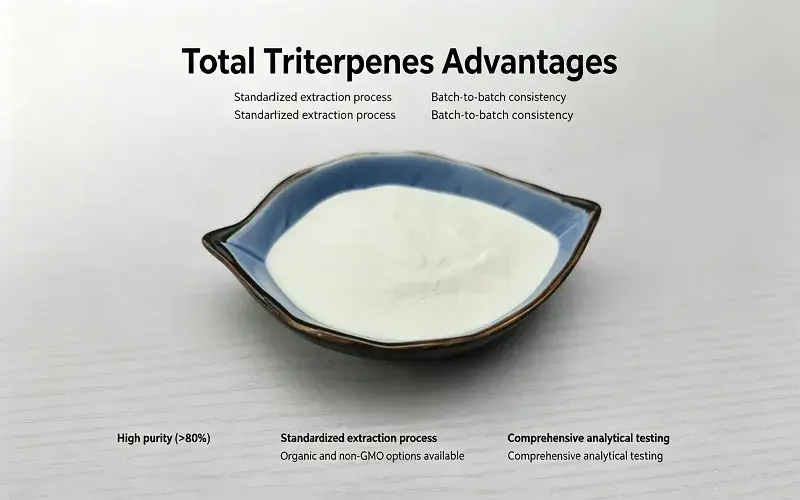 Total Triterpenes Advantages

Standardized extraction process
Standarlized extraction process

Batch-to-batch consistency
Batch-to-batch consistency

High purity (>80%)

Standardized extraction process
Organic and non-GMO options available

Comprehensive analytical testing
Comprehensive analytical testing